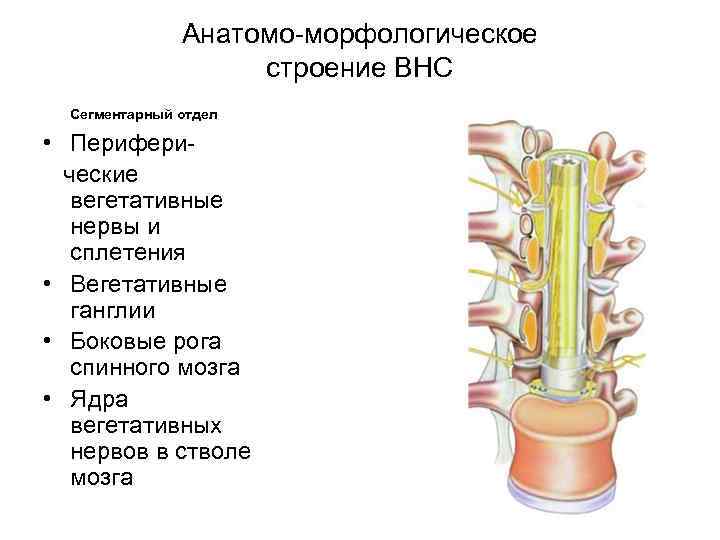 Анатомо-морфологическое строение ВНС

Сегментарный отдел

• Периферические вегетативные нервы и сплетения
• Вегетативные ганглии
• Боковые рога спинного мозга
• Ядра вегетативных нервов в стволе мозга